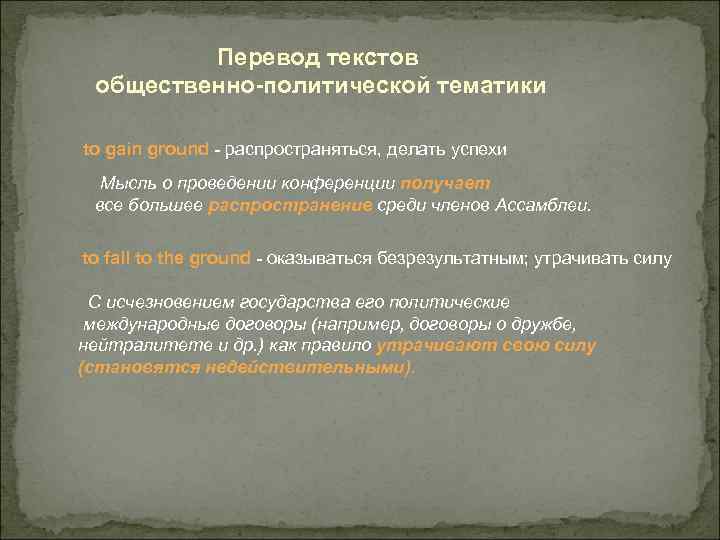 Перевод текстов общественно-политической тематики

to gain ground - распространяться, делать успехи

Мысль о проведении конференции получает все большее распространение среди членов Ассамблеи.

to fall to the ground - оказываться безрезультатным; утрачивать силу

С исчезновением государства его политические международные договоры (например, договоры о дружбе, нейтралитете и др.) как правило утрачивают свою силу (становятся недействительными).